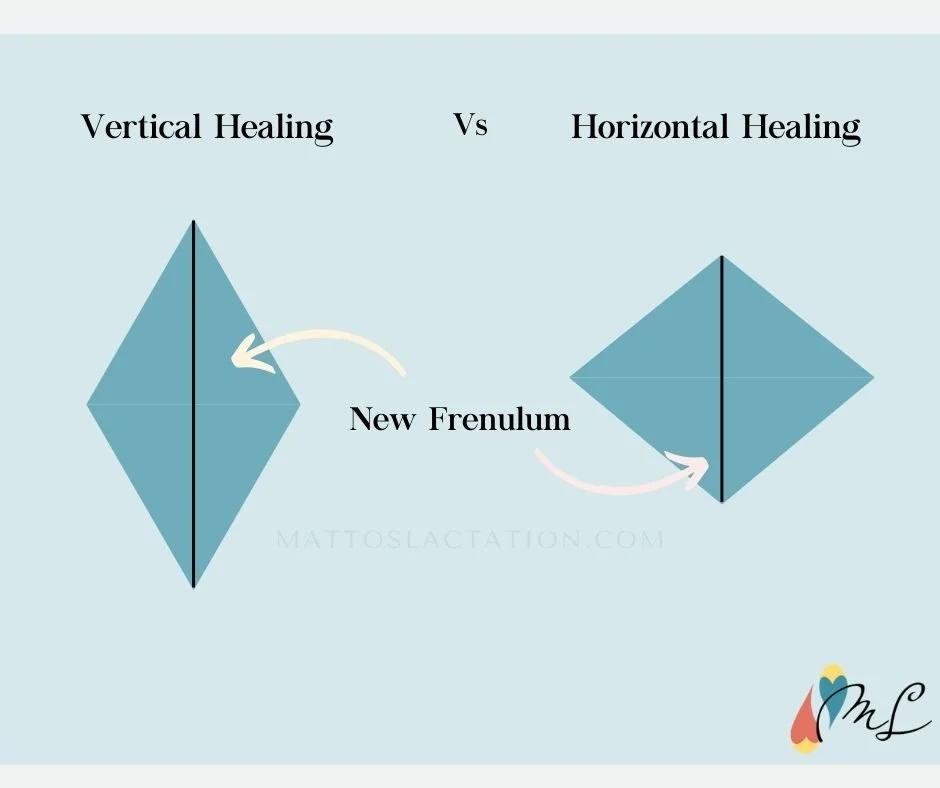 Vertical Healing Vs Horizontal Healing

New Frenulum

MATTOSLACTATION.COM

ML